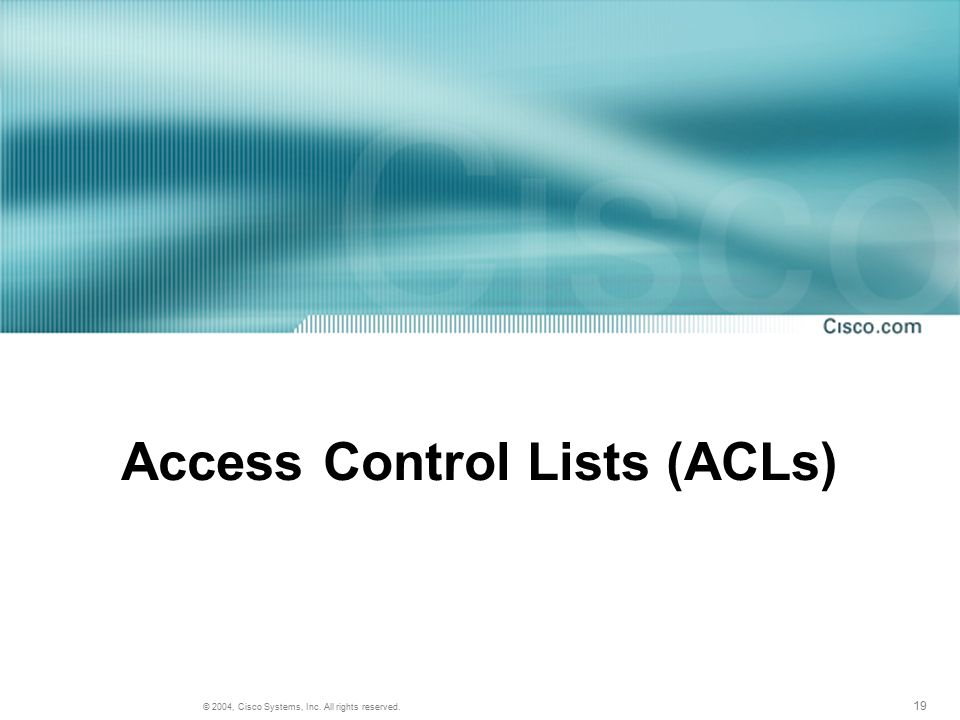 Cisco

Cisco.com

Access Control Lists (ACLs)

© 2004, Cisco Systems, Inc. All rights reserved.

19